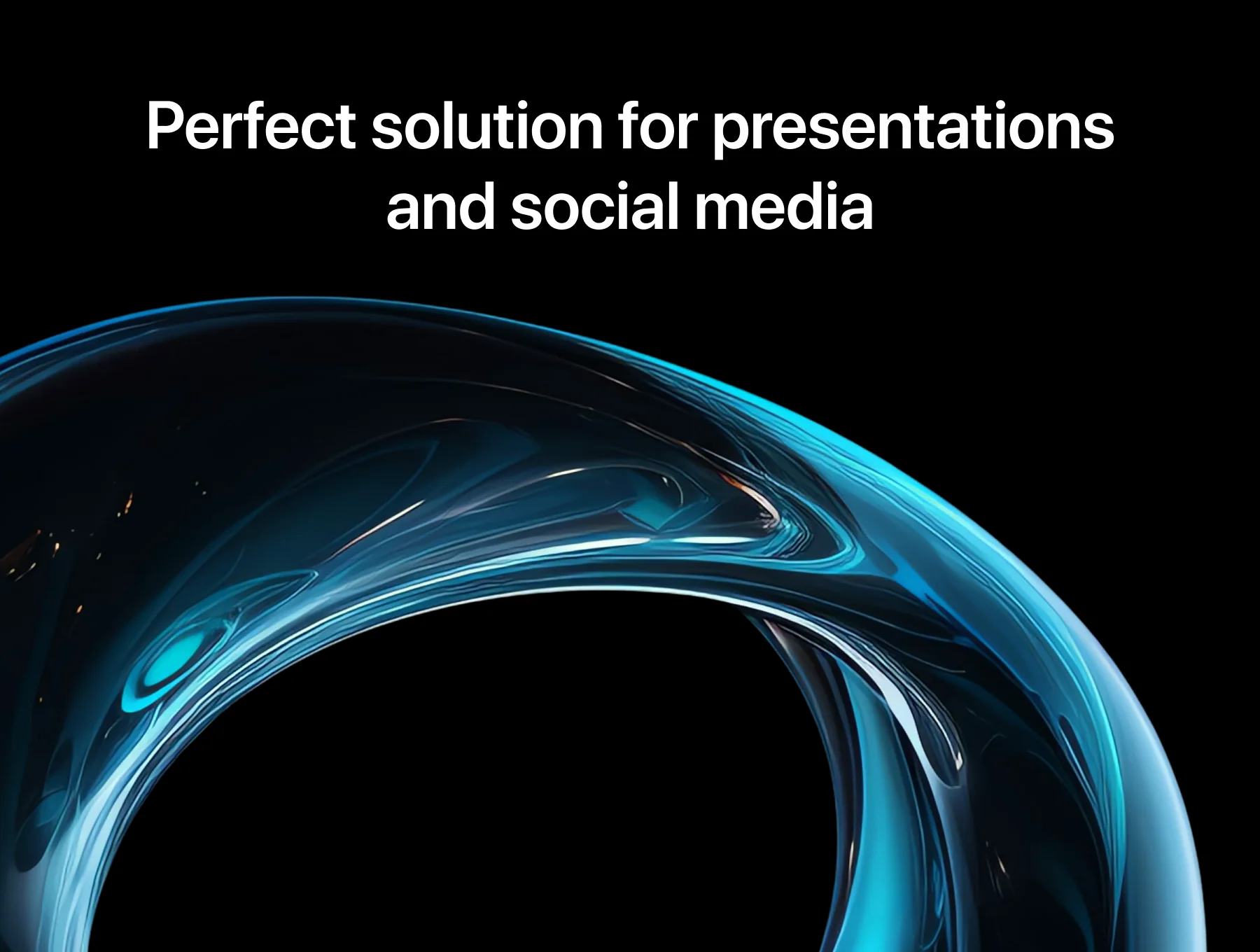 Perfect solution for presentations and social media